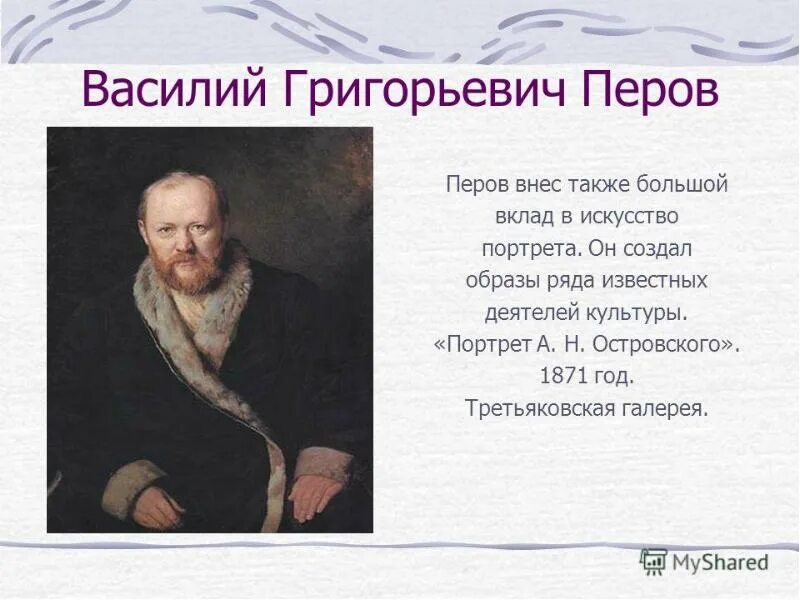 Василий Григорьевич Перов

Перов внес также большой вклад в искусство портрета. Он создал образы ряда известных деятелей культуры. «Портрет А. Н. Островского». 1871 год. Третьяковская галерея.

MyShared